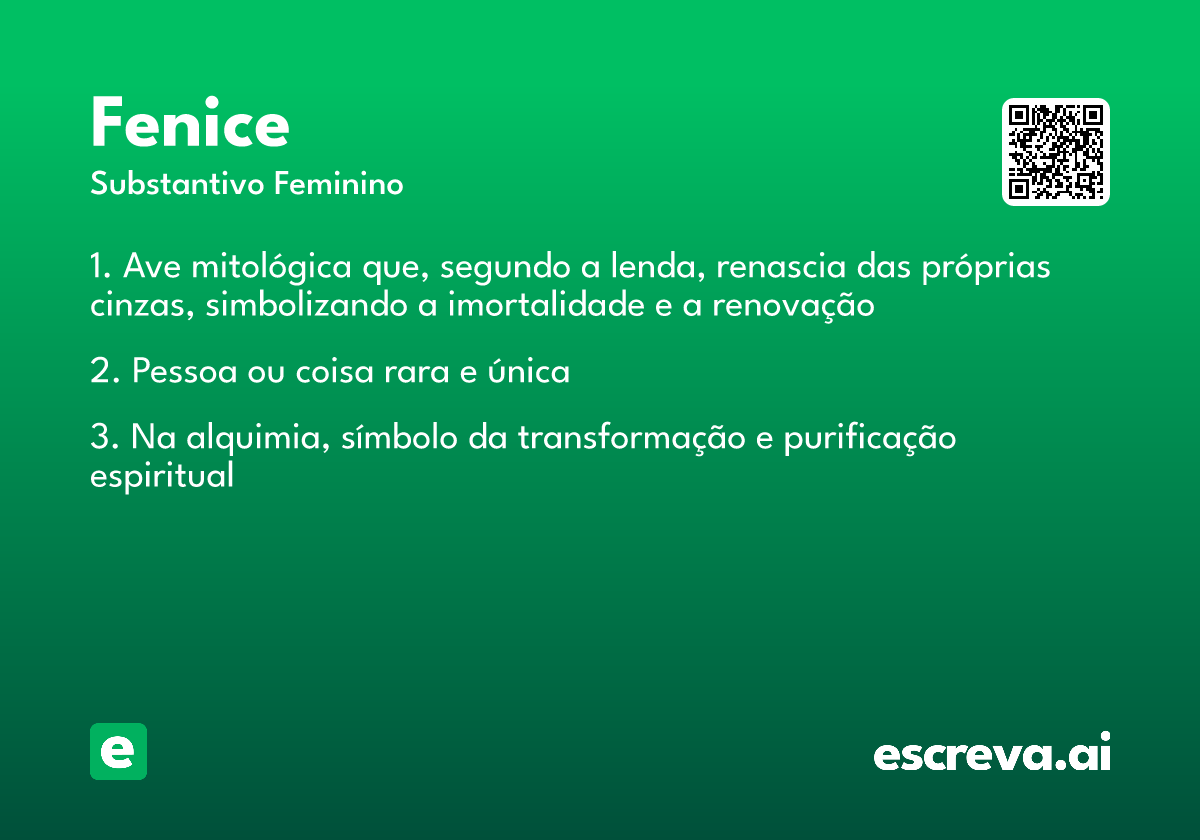 Fenice

Substantivo Feminino

1. Ave mitológica que, segundo a lenda, renascia das próprias cinzas, simbolizando a imortalidade e a renovação

2. Pessoa ou coisa rara e única

3. Na alquimia, símbolo da transformação e purificação espiritual

e

escreva.ai